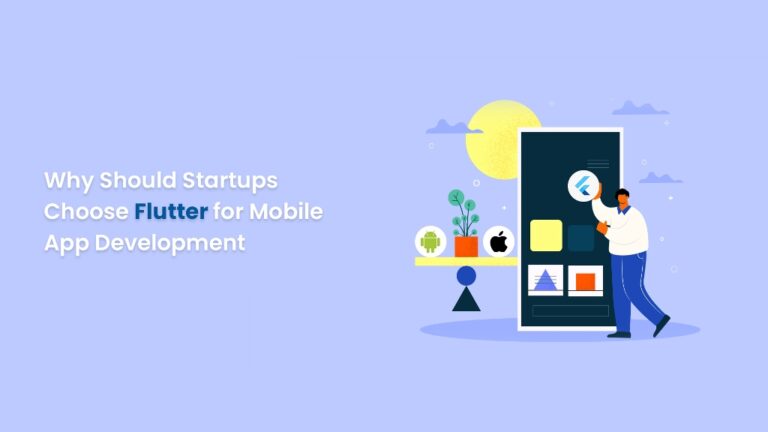 Why Should Startups Choose Flutter for Mobile App Development